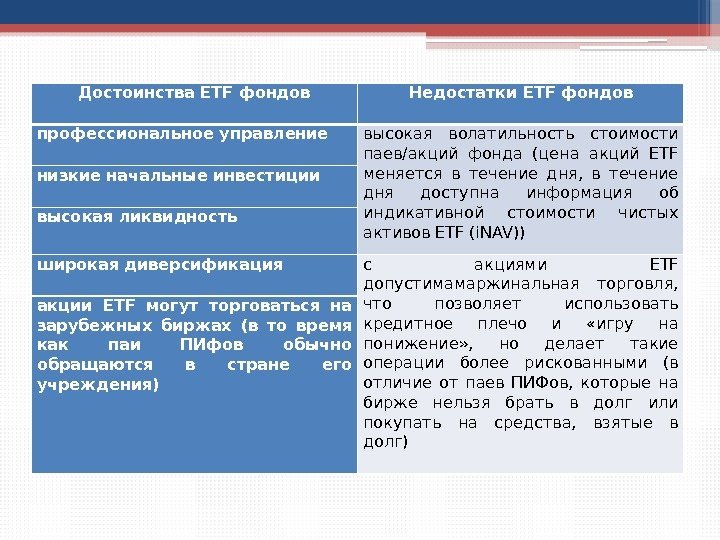 | Достоинства ETF фондов | Недостатки ETF фондов |
|---|---|
| профессиональное управление | высокая волатильность стоимости паев/акций фонда (цена акций ETF меняется в течение дня, в течение дня доступна информация об индикативной стоимости чистых активов ETF (iNAV)) |
| низкие начальные инвестиции | |
| высокая ликвидность | |
| широкая диверсификация | с акциями ETF допустимамаржинальная торговля, что позволяет использовать кредитное плечо и «игру на понижение», но делает такие операции более рискованными (в отличие от паев ПИФов, которые на бирже нельзя брать в долг или покупать на средства, взятые в долг) |
| акции ETF могут торговаться на зарубежных биржах (в то время как паи ПИФов обычно обращаются в стране его учреждения) | |